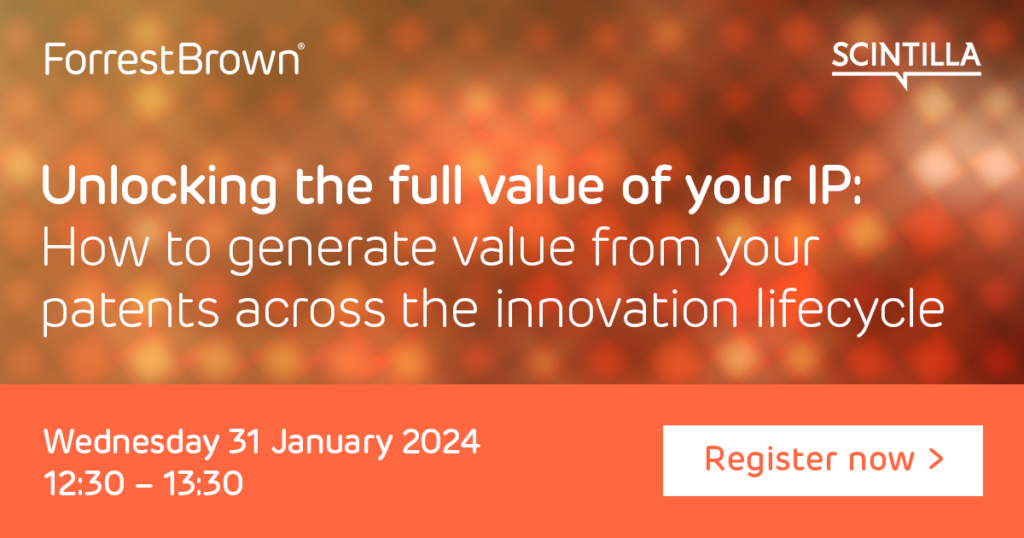 ForrestBrown®

SCINTILLA

Unlocking the full value of your IP: How to generate value from your patents across the innovation lifecycle

Wednesday 31 January 2024
12:30 – 13:30

Register now >